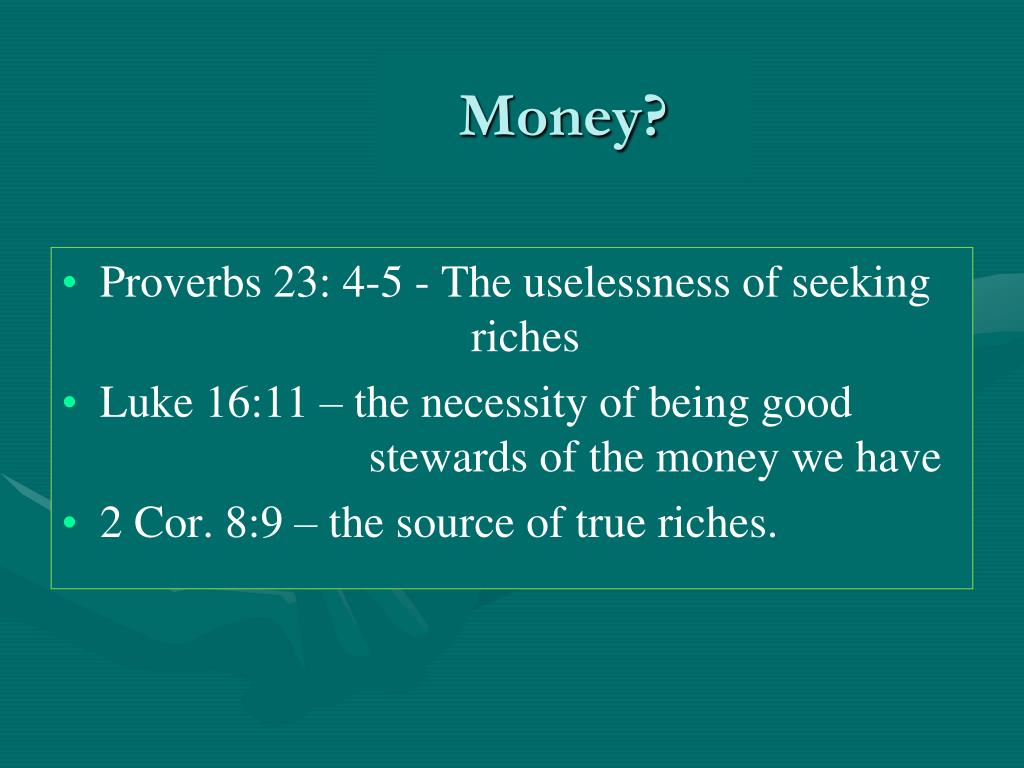 Money?

• Proverbs 23: 4-5 - The uselessness of seeking riches
• Luke 16:11 – the necessity of being good stewards of the money we have
• 2 Cor. 8:9 – the source of true riches.